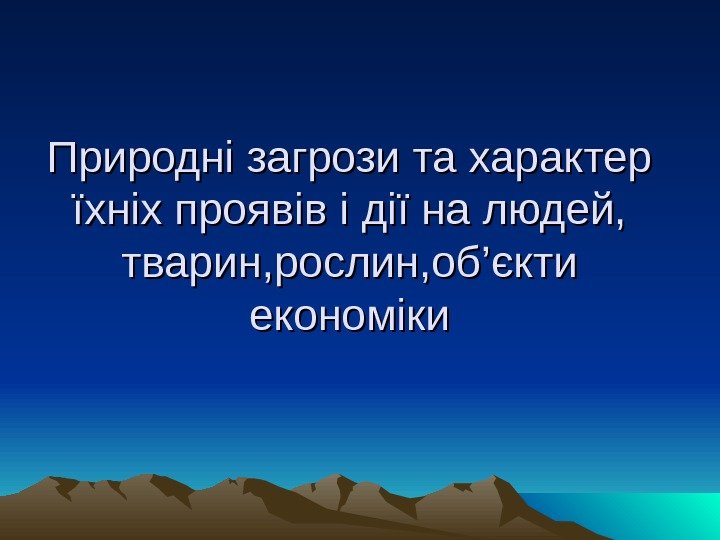 Природні загрози та характер їхніх проявів і дії на людей, тварин,рослин,об’єкти економіки